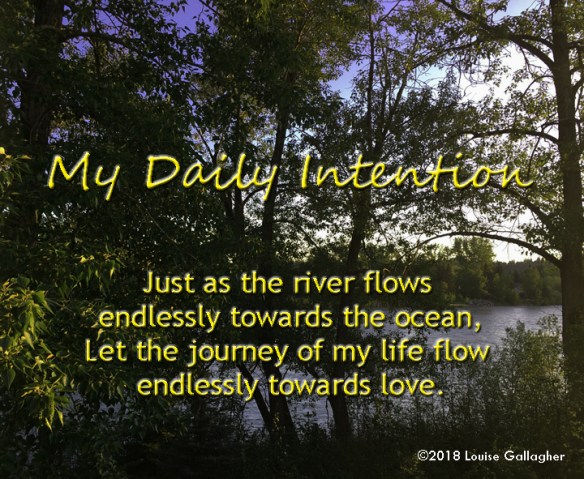 My Daily Intention

Just as the river flows
endlessly towards the ocean,
Let the journey of my life flow
endlessly towards love.

©2018 Louise Gallagher